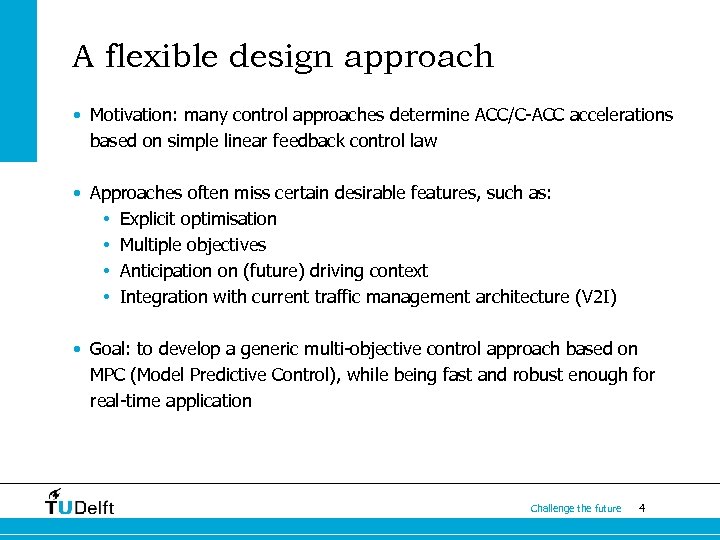 A flexible design approach

• Motivation: many control approaches determine ACC/C-ACC accelerations based on simple linear feedback control law

• Approaches often miss certain desirable features, such as:
  • Explicit optimisation
  • Multiple objectives
  • Anticipation on (future) driving context
  • Integration with current traffic management architecture (V2I)

• Goal: to develop a generic multi-objective control approach based on MPC (Model Predictive Control), while being fast and robust enough for real-time application

TUDelft

Challenge the future 4